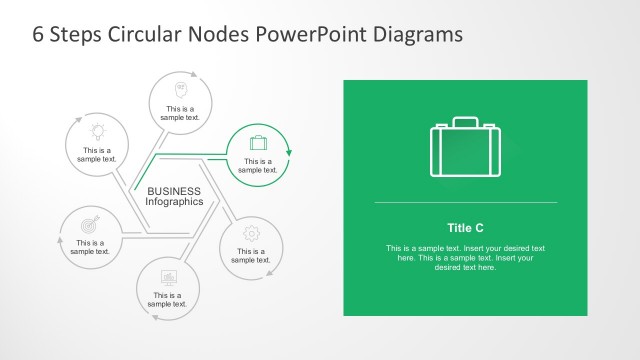 6 Steps Circular Nodes PowerPoint Diagrams

This is a sample text.

This is a sample text.

This is a sample text.

BUSINESS Infographics

This is a sample text.

This is a sample text.

This is a sample text.

Title C

This is a sample text. Insert your desired text here. This is a sample text. Insert your desired text here.